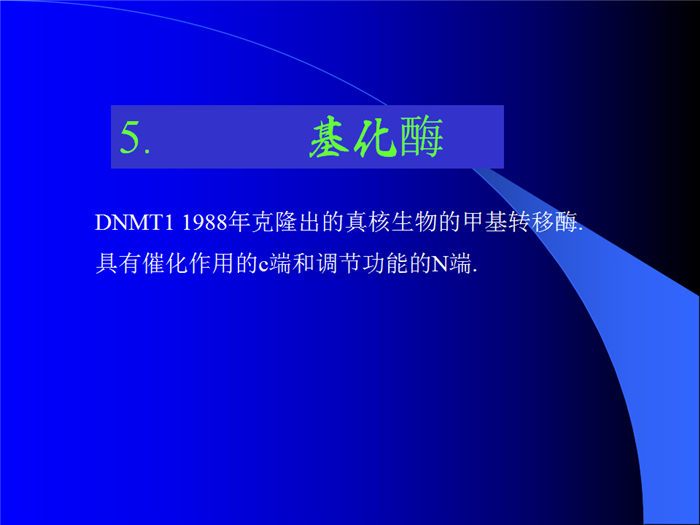 5. 基化酶

DNMT1 1988年克隆出的真核生物的甲基转移酶.
具有催化作用的c端和调节功能的N端.